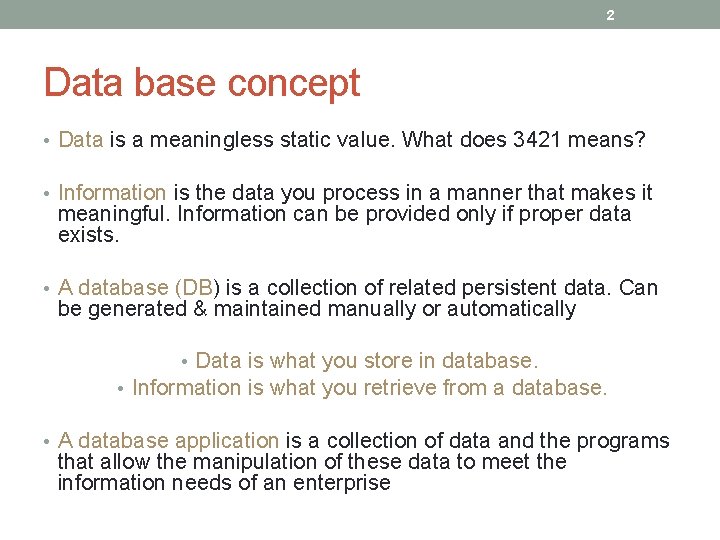 2

Data base concept

• Data is a meaningless static value. What does 3421 means?

• Information is the data you process in a manner that makes it meaningful. Information can be provided only if proper data exists.

• A database (DB) is a collection of related persistent data. Can be generated & maintained manually or automatically

• Data is what you store in database.
• Information is what you retrieve from a database.

• A database application is a collection of data and the programs that allow the manipulation of these data to meet the information needs of an enterprise